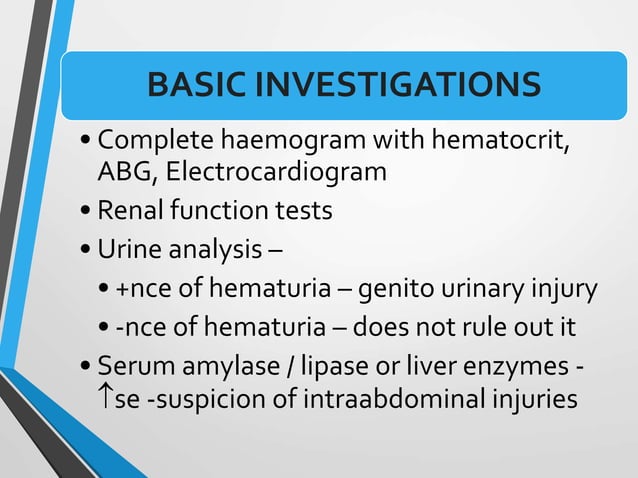 BASIC INVESTIGATIONS

• Complete haemogram with hematocrit, ABG, Electrocardiogram
• Renal function tests
• Urine analysis –
  • +nce of hematuria – genito urinary injury
  • -nce of hematuria – does not rule out it
• Serum amylase / lipase or liver enzymes - ↑se -suspicion of intraabdominal injuries